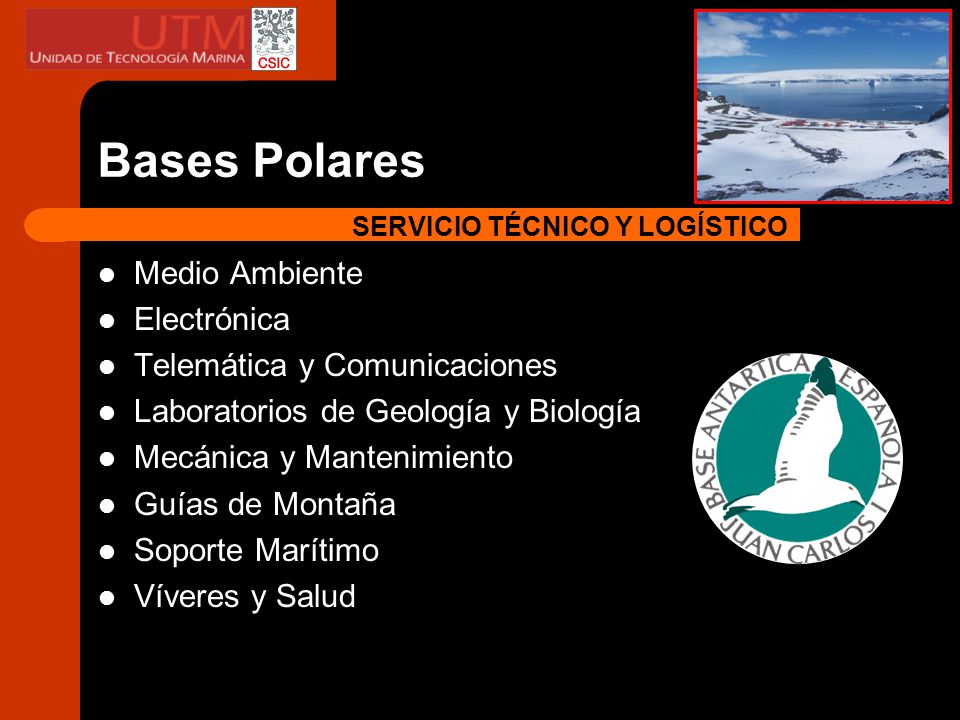 UTM
UNIDAD DE TECNOLOGÍA MARINA
CSIC

Bases Polares

SERVICIO TÉCNICO Y LOGÍSTICO

- Medio Ambiente
- Electrónica
- Telemática y Comunicaciones
- Laboratorios de Geología y Biología
- Mecánica y Mantenimiento
- Guías de Montaña
- Soporte Marítimo
- Víveres y Salud

BASE ANTARTICA ESPAÑOLA
JUAN CARLOS I